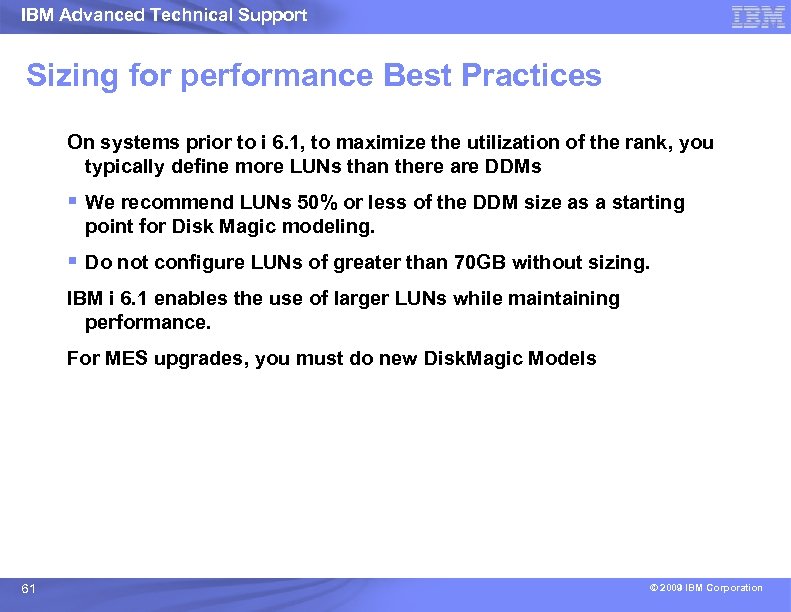 IBM Advanced Technical Support

IBM

Sizing for performance Best Practices

On systems prior to i 6.1, to maximize the utilization of the rank, you typically define more LUNs than there are DDMs

▪ We recommend LUNs 50% or less of the DDM size as a starting point for Disk Magic modeling.

▪ Do not configure LUNs of greater than 70GB without sizing.

IBM i 6.1 enables the use of larger LUNs while maintaining performance.

For MES upgrades, you must do new DiskMagic Models

61

© 2009 IBM Corporation